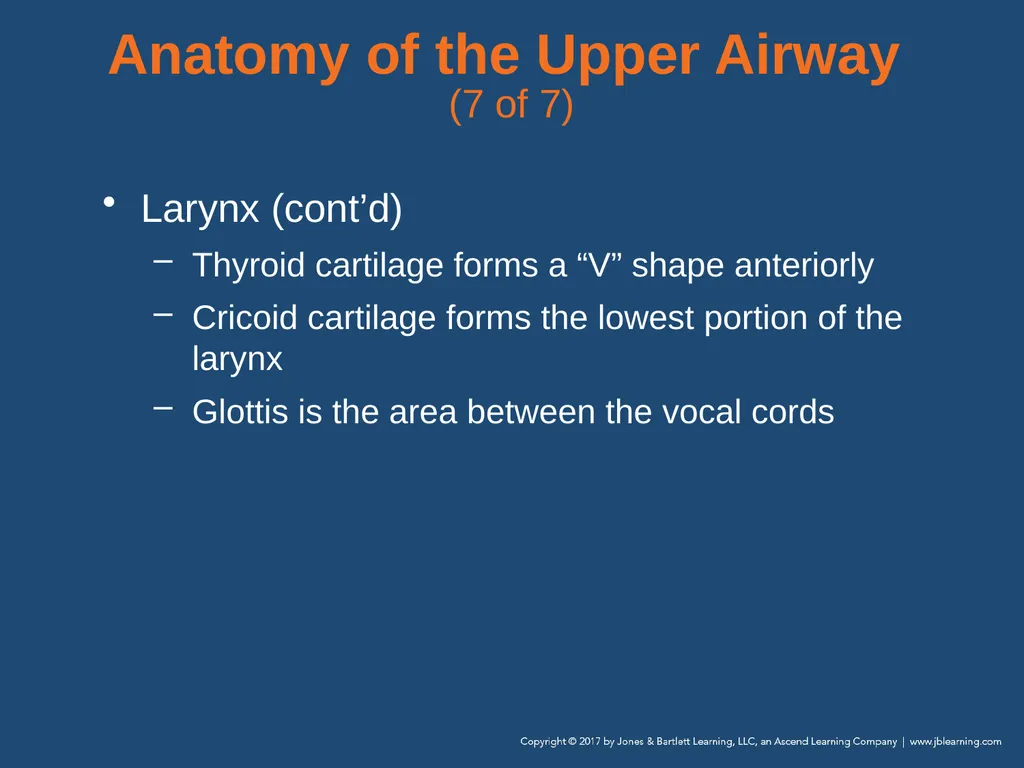 Anatomy of the Upper Airway
(7 of 7)

• Larynx (cont’d)
– Thyroid cartilage forms a “V” shape anteriorly
– Cricoid cartilage forms the lowest portion of the larynx
– Glottis is the area between the vocal cords

Copyright © 2017 by Jones & Bartlett Learning, LLC, an Ascend Learning Company | www.jblearning.com